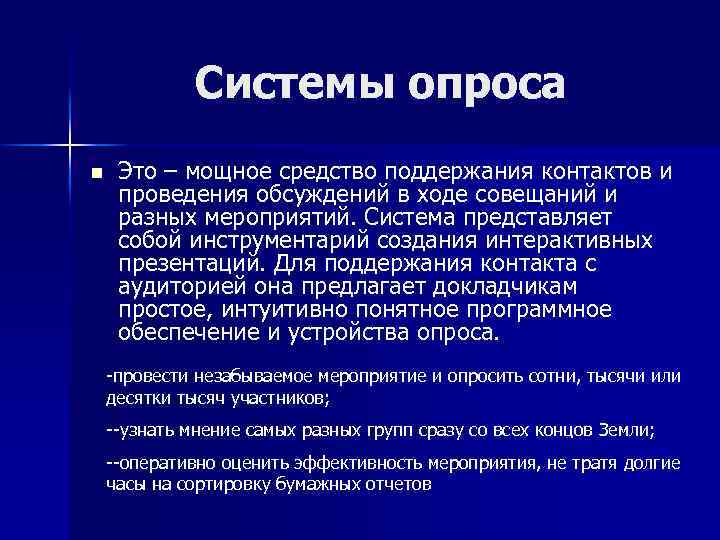 Системы опроса

Это – мощное средство поддержания контактов и проведения обсуждений в ходе совещаний и разных мероприятий. Система представляет собой инструментарий создания интерактивных презентаций. Для поддержания контакта с аудиторией она предлагает докладчикам простое, интуитивно понятное программное обеспечение и устройства опроса.

-провести незабываемое мероприятие и опросить сотни, тысячи или десятки тысяч участников;

--узнать мнение самых разных групп сразу со всех концов Земли;

--оперативно оценить эффективность мероприятия, не тратя долгие часы на сортировку бумажных отчетов